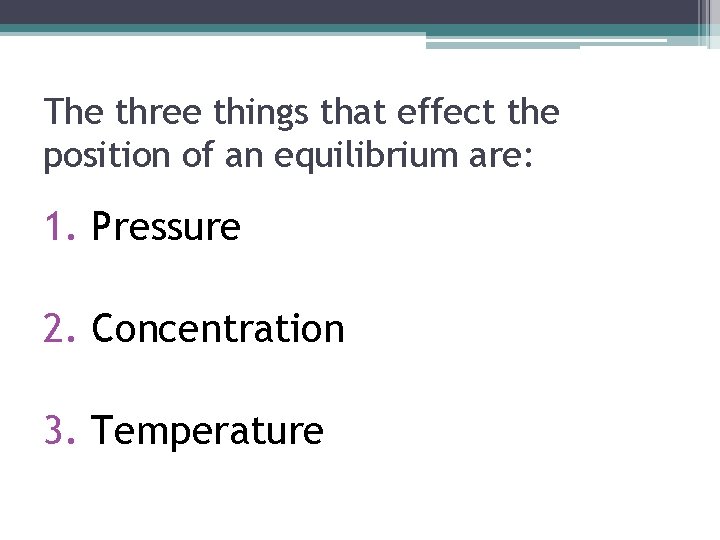 The three things that effect the position of an equilibrium are:

1. Pressure

2. Concentration

3. Temperature